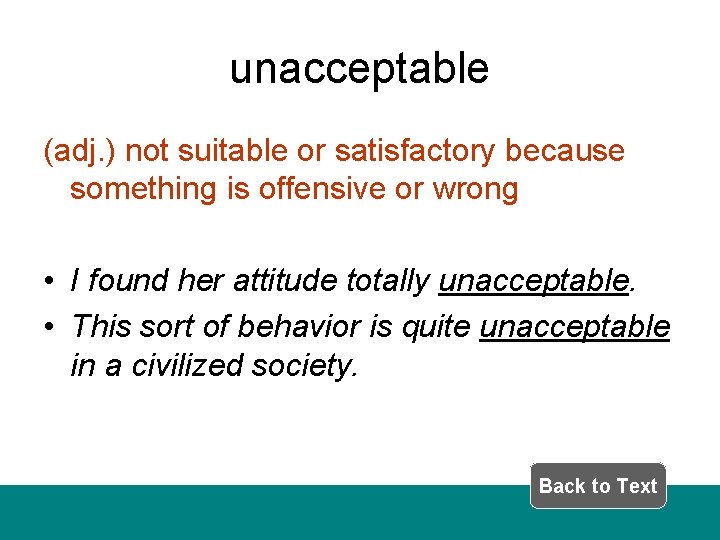 unacceptable

(adj.) not suitable or satisfactory because something is offensive or wrong

• I found her attitude totally unacceptable.
• This sort of behavior is quite unacceptable in a civilized society.

Back to Text